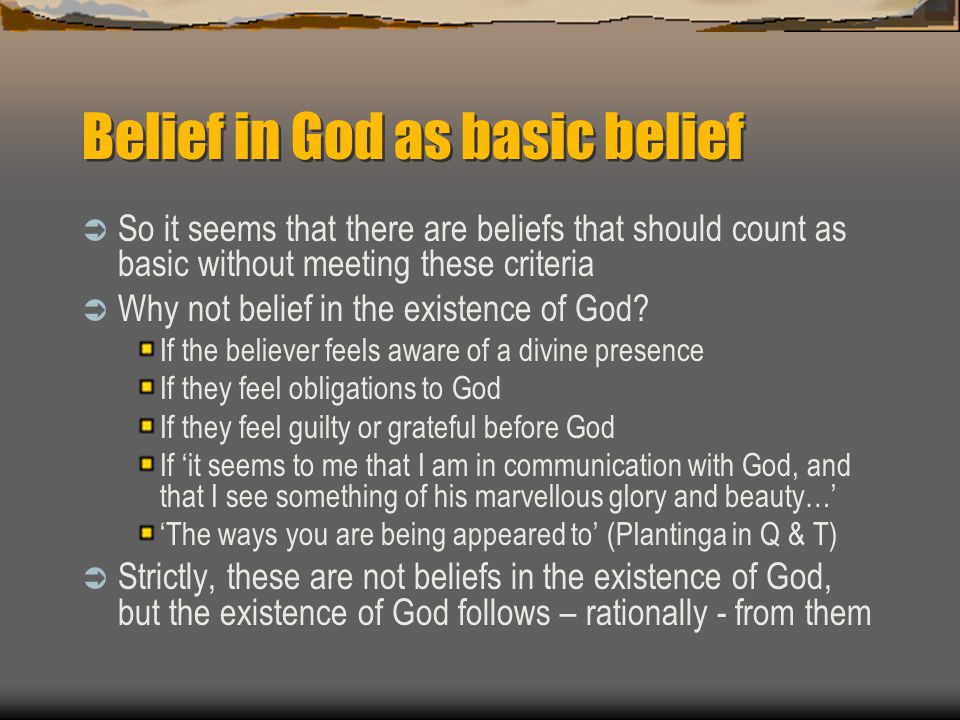 Belief in God as basic belief

So it seems that there are beliefs that should count as basic without meeting these criteria

Why not belief in the existence of God?

If the believer feels aware of a divine presence

If they feel obligations to God

If they feel guilty or grateful before God

If ‘it seems to me that I am in communication with God, and that I see something of his marvellous glory and beauty…’

‘The ways you are being appeared to’ (Plantinga in Q & T)

Strictly, these are not beliefs in the existence of God, but the existence of God follows – rationally - from them